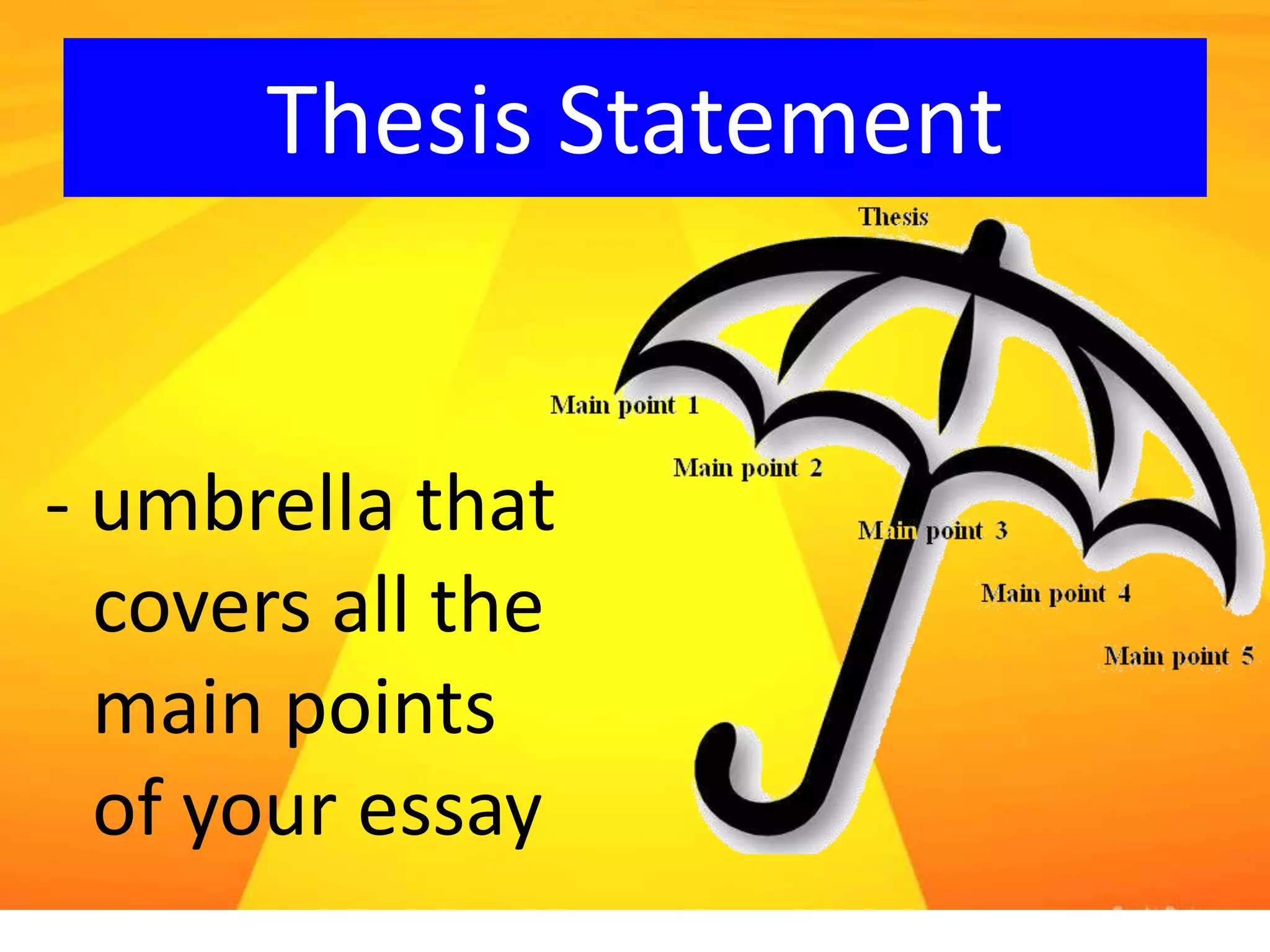 Thesis Statement

- umbrella that covers all the main points of your essay

Thesis

Main point 1

Main point 2

Main point 3

Main point 4

Main point 5